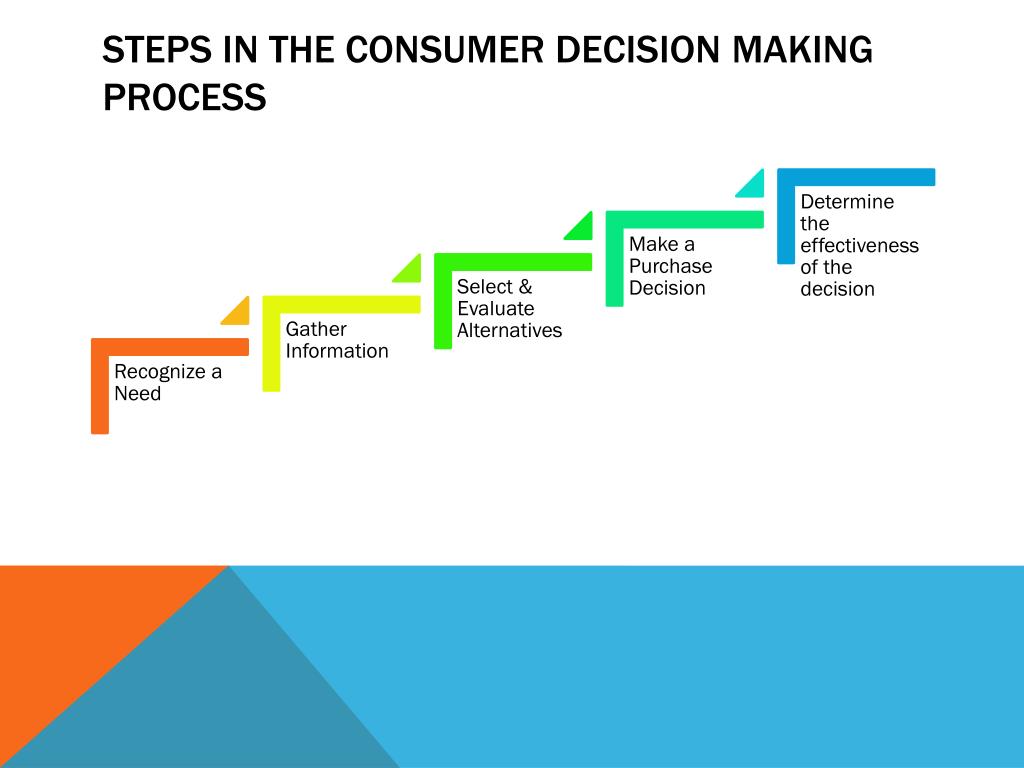 STEPS IN THE CONSUMER DECISION MAKING PROCESS

Recognize a Need

Gather Information

Select & Evaluate Alternatives

Make a Purchase Decision

Determine the effectiveness of the decision